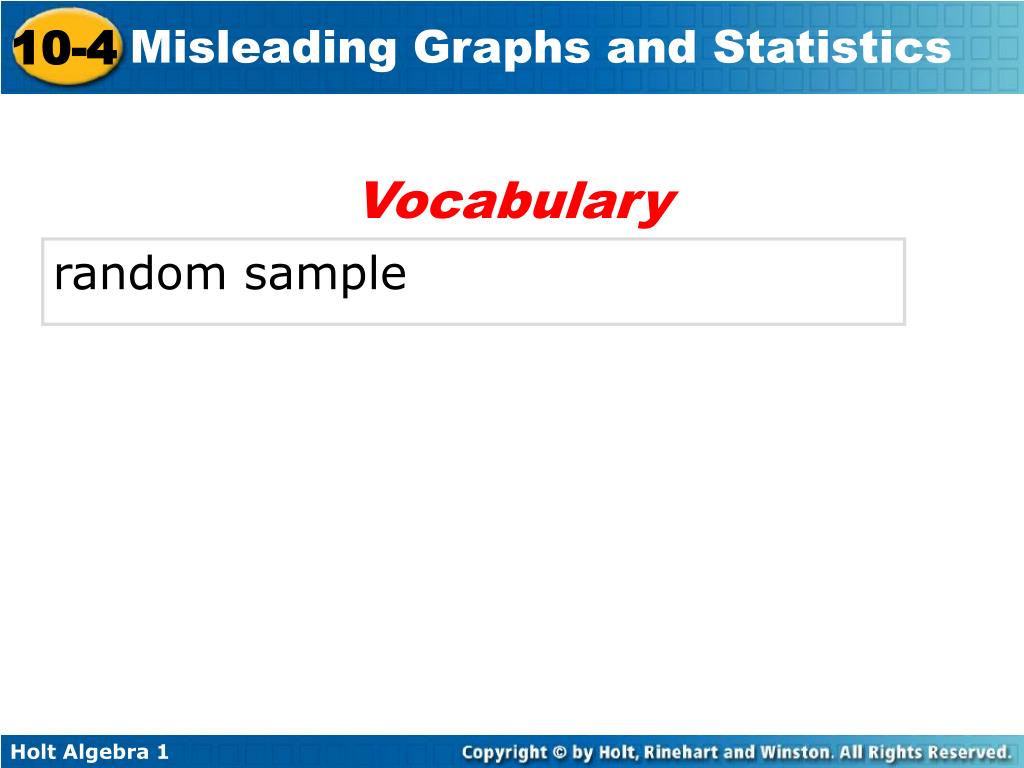 10-4 Misleading Graphs and Statistics

Vocabulary

random sample

Holt Algebra 1

Copyright © by Holt, Rinehart and Winston. All Rights Reserved.